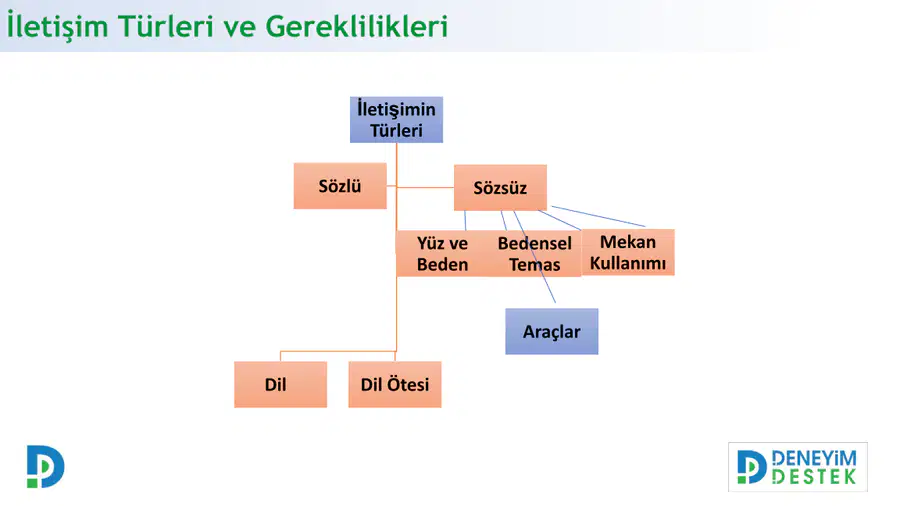 İletişim Türleri ve Gereklilikleri

İletişimin Türleri

Sözlü

Sözsüz

Yüz ve Beden

Bedensel Temas

Mekan Kullanımı

Araçlar

Dil

Dil Ötesi

DENEYİM DESTEK